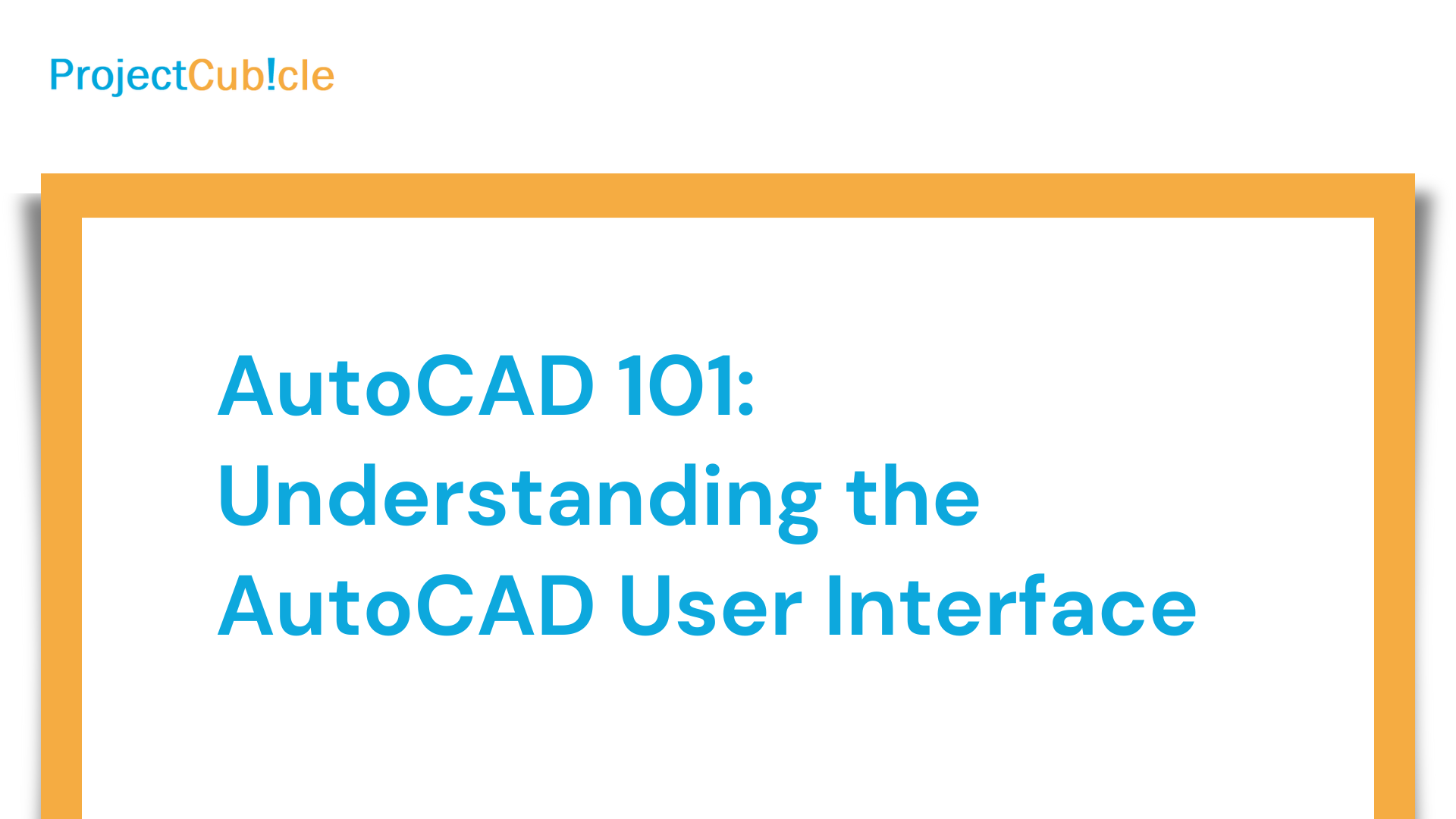 ProjectCub!cle

AutoCAD 101: Understanding the AutoCAD User Interface